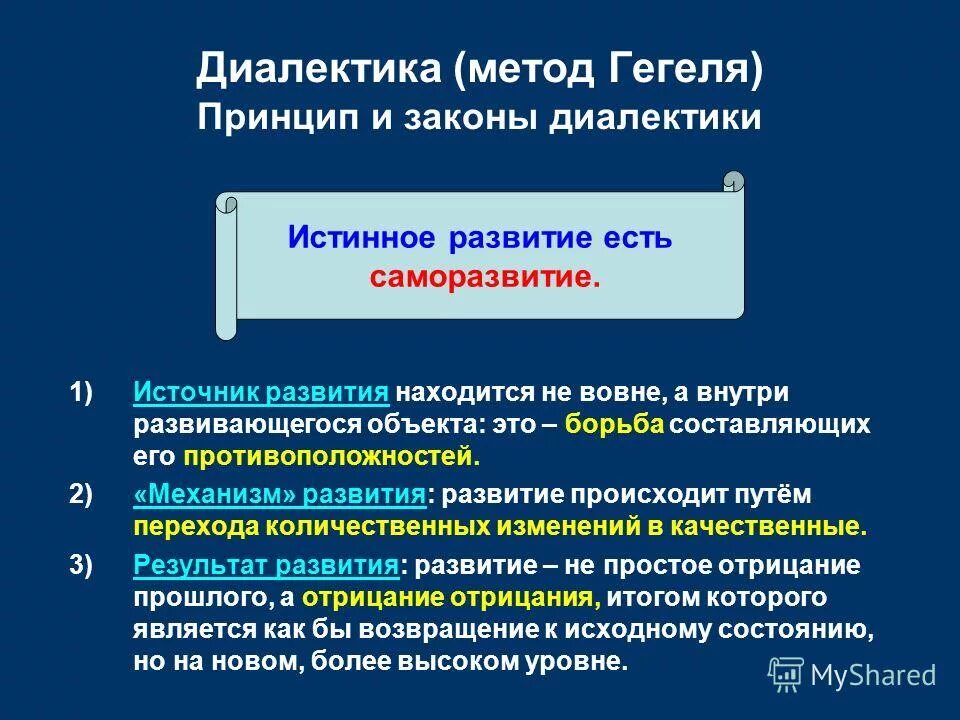 Диалектика (метод Гегеля)
Принцип и законы диалектики

Истинное развитие есть саморазвитие.

1) Источник развития находится не вовне, а внутри развивающегося объекта: это – борьба составляющих его противоположностей.

2) «Механизм» развития: развитие происходит путём перехода количественных изменений в качественные.

3) Результат развития: развитие – не простое отрицание прошлого, а отрицание отрицания, итогом которого является как бы возвращение к исходному состоянию, но на новом, более высоком уровне.

MyShared